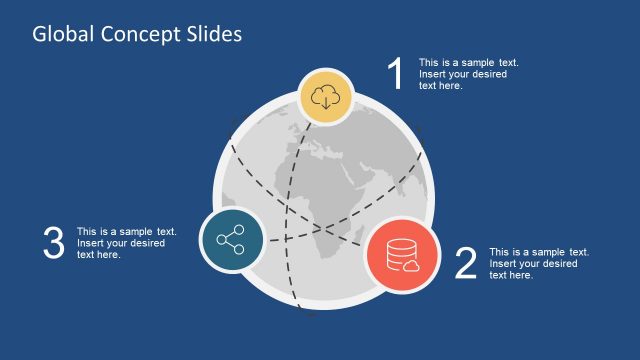 Global Concept Slides

1
This is a sample text. Insert your desired text here.

3
This is a sample text. Insert your desired text here.

2
This is a sample text. Insert your desired text here.